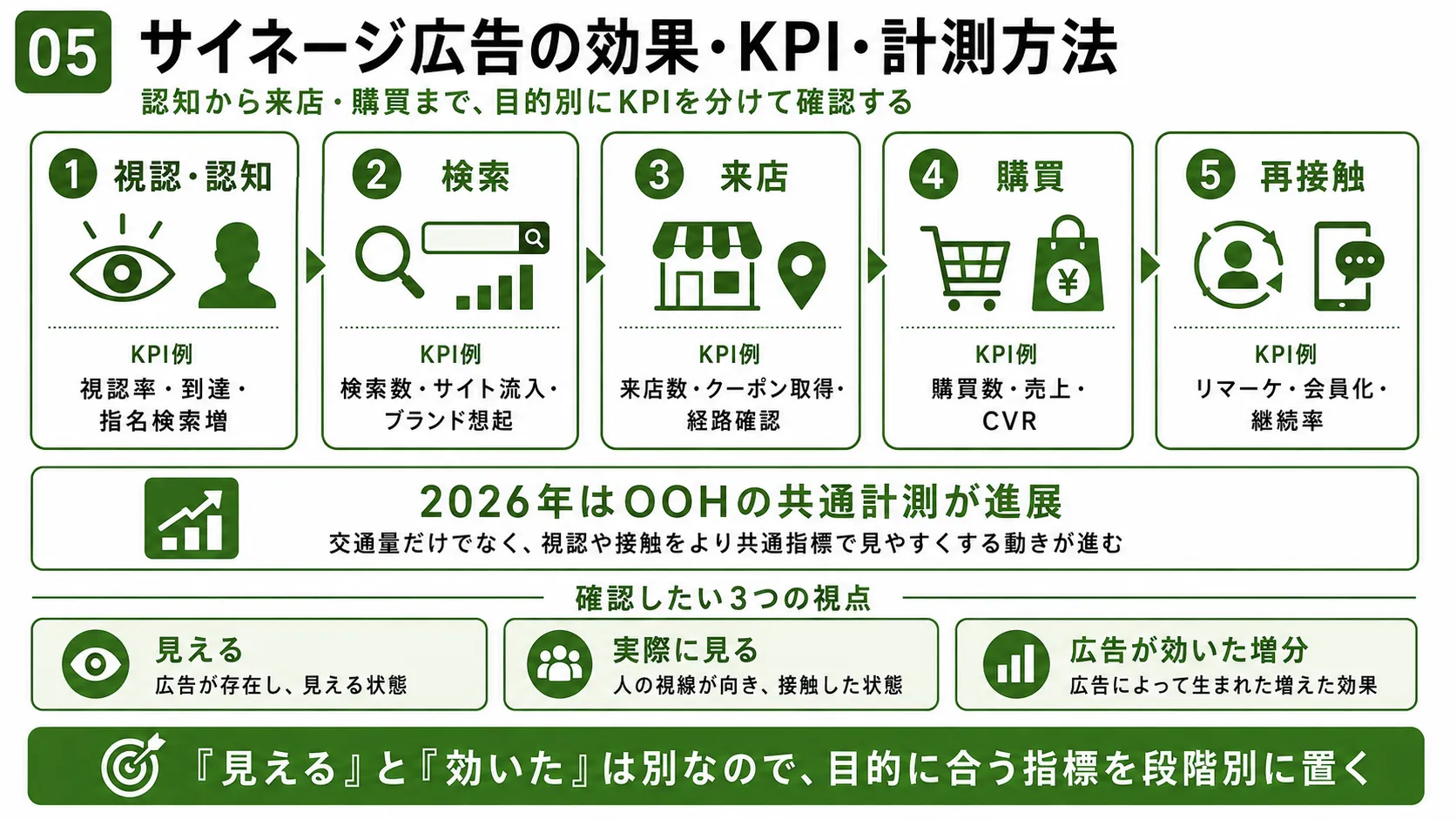 05 サイネージ広告の効果・KPI・計測方法

認知から来店・購買まで、目的別にKPIを分けて確認する

1 視認・認知

KPI例
視認率・到達・指名検索増

2 検索

KPI例
検索数・サイト流入・ブランド想起

3 来店

KPI例
来店数・クーポン取得・経路確認

4 購買

¥

KPI例
購買数・売上・CVR

5 再接触

KPI例
リマーケ・会員化・継続率

2026年はOOHの共通計測が進展

交通量だけでなく、視認や接触をより共通指標で見やすくする動きが進む

確認したい3つの視点

見える
広告が存在し、見える状態

実際に見る
人の視線が向き、接触した状態

広告が効いた増分
広告によって生まれた増えた効果

『見える』と『効いた』は別なので、目的に合う指標を段階別に置く